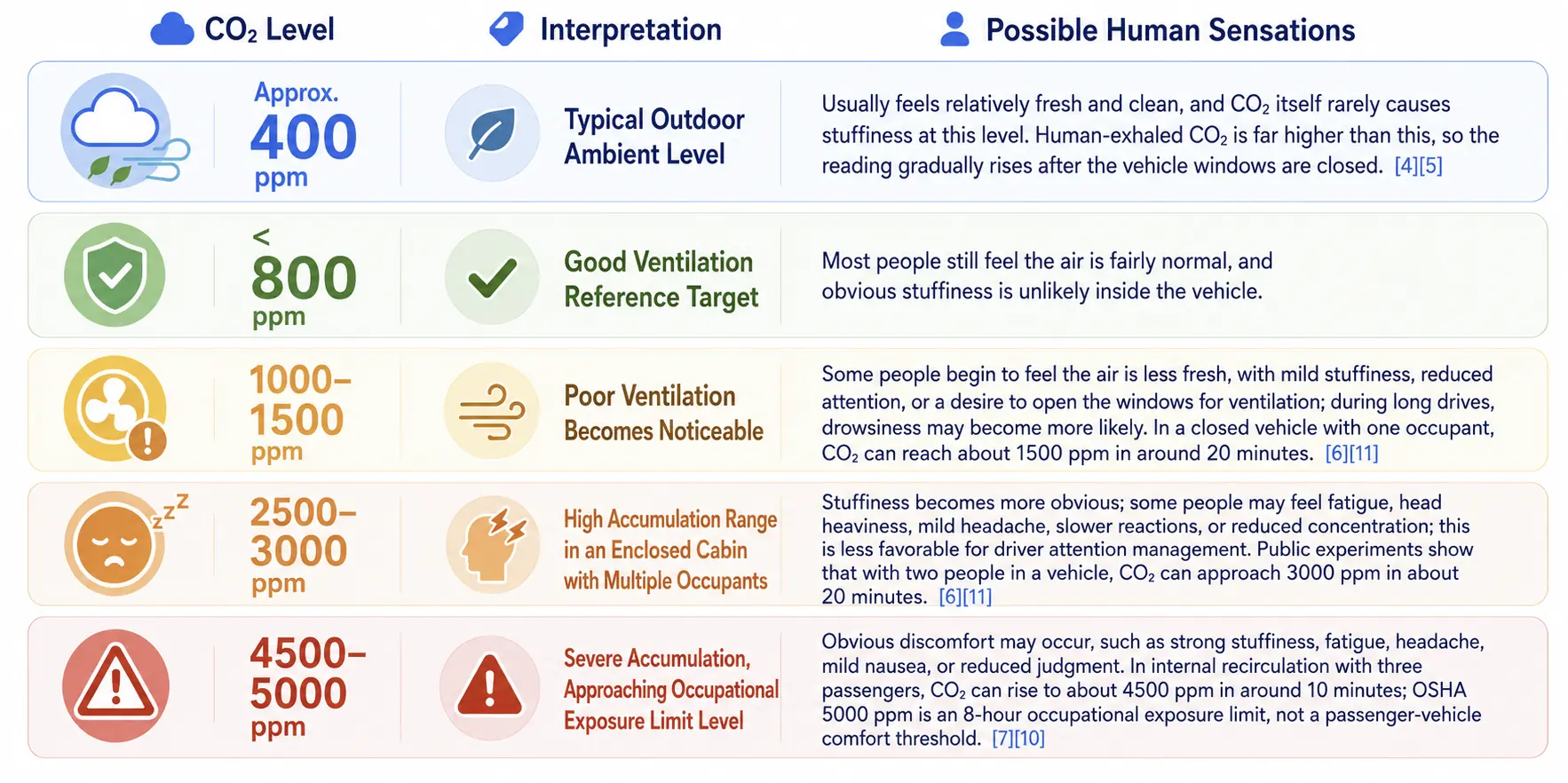 | $CO_2$ Level | Interpretation | Possible Human Sensations |
|---|---|---|
| Approx. 400 ppm | Typical Outdoor Ambient Level | Usually feels relatively fresh and clean, and $CO_2$ itself rarely causes stuffiness at this level. Human-exhaled $CO_2$ is far higher than this, so the reading gradually rises after the vehicle windows are closed. [4][5] |
| < 800 ppm | Good Ventilation Reference Target | Most people still feel the air is fairly normal, and obvious stuffiness is unlikely inside the vehicle. |
| 1000–1500 ppm | Poor Ventilation Becomes Noticeable | Some people begin to feel the air is less fresh, with mild stuffiness, reduced attention, or a desire to open the windows for ventilation; during long drives, drowsiness may become more likely. In a closed vehicle with one occupant, $CO_2$ can reach about 1500 ppm in around 20 minutes. [6][11] |
| 2500–3000 ppm | High Accumulation Range in an Enclosed Cabin with Multiple Occupants | Stuffiness becomes more obvious; some people may feel fatigue, head heaviness, mild headache, slower reactions, or reduced concentration; this is less favorable for driver attention management. Public experiments show that with two people in a vehicle, $CO_2$ can approach 3000 ppm in about 20 minutes. [6][11] |
| 4500–5000 ppm | Severe Accumulation, Approaching Occupational Exposure Limit Level | Obvious discomfort may occur, such as strong stuffiness, fatigue, headache, mild nausea, or reduced judgment. In internal recirculation with three passengers, $CO_2$ can rise to about 4500 ppm in around 10 minutes; OSHA 5000 ppm is an 8-hour occupational exposure limit, not a passenger-vehicle comfort threshold. [7][10] |